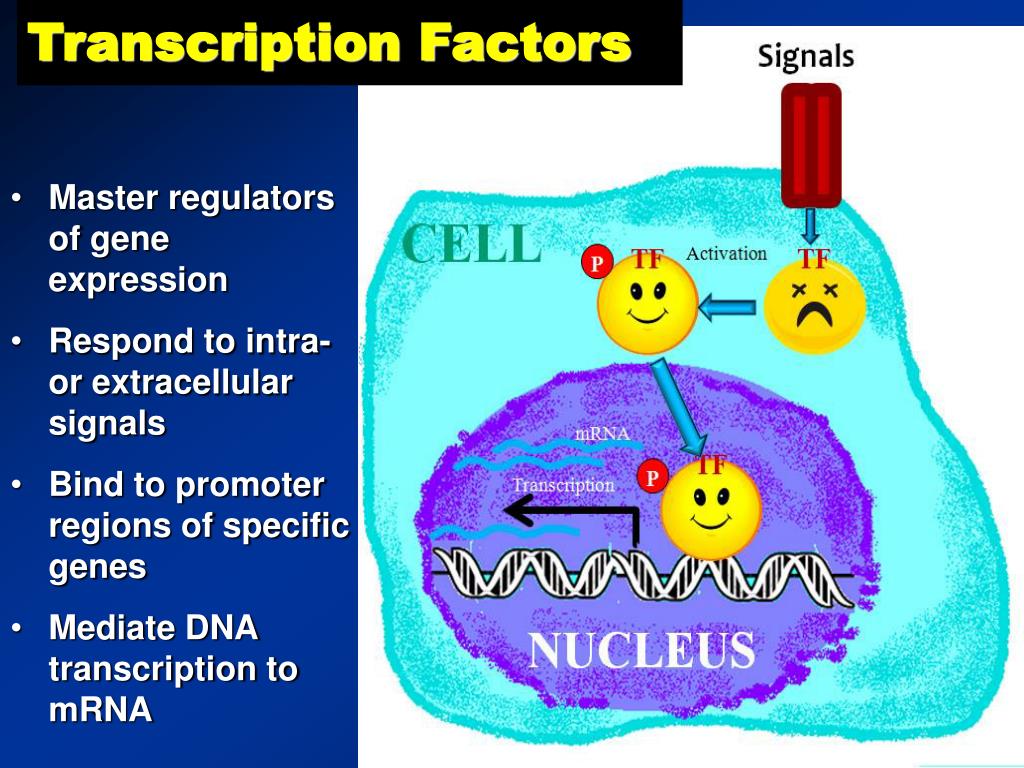 Transcription Factors

• Master regulators of gene expression

• Respond to intra- or extracellular signals

• Bind to promoter regions of specific genes

• Mediate DNA transcription to mRNA

Signals

CELL

P

TF

Activation

TF

mRNA

Transcription

P

TF

NUCLEUS